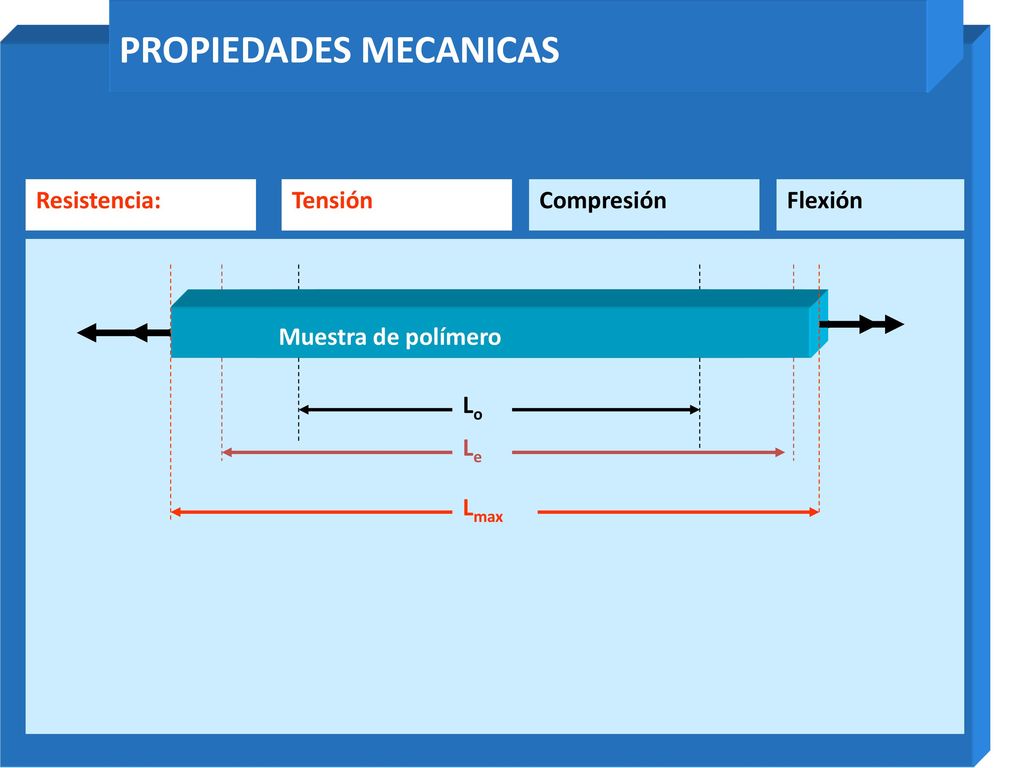 PROPIEDADES MECANICAS

Resistencia:

Tensión

Compresión

Flexión

Muestra de polímero

$L_o$

$L_e$

$L_{max}$